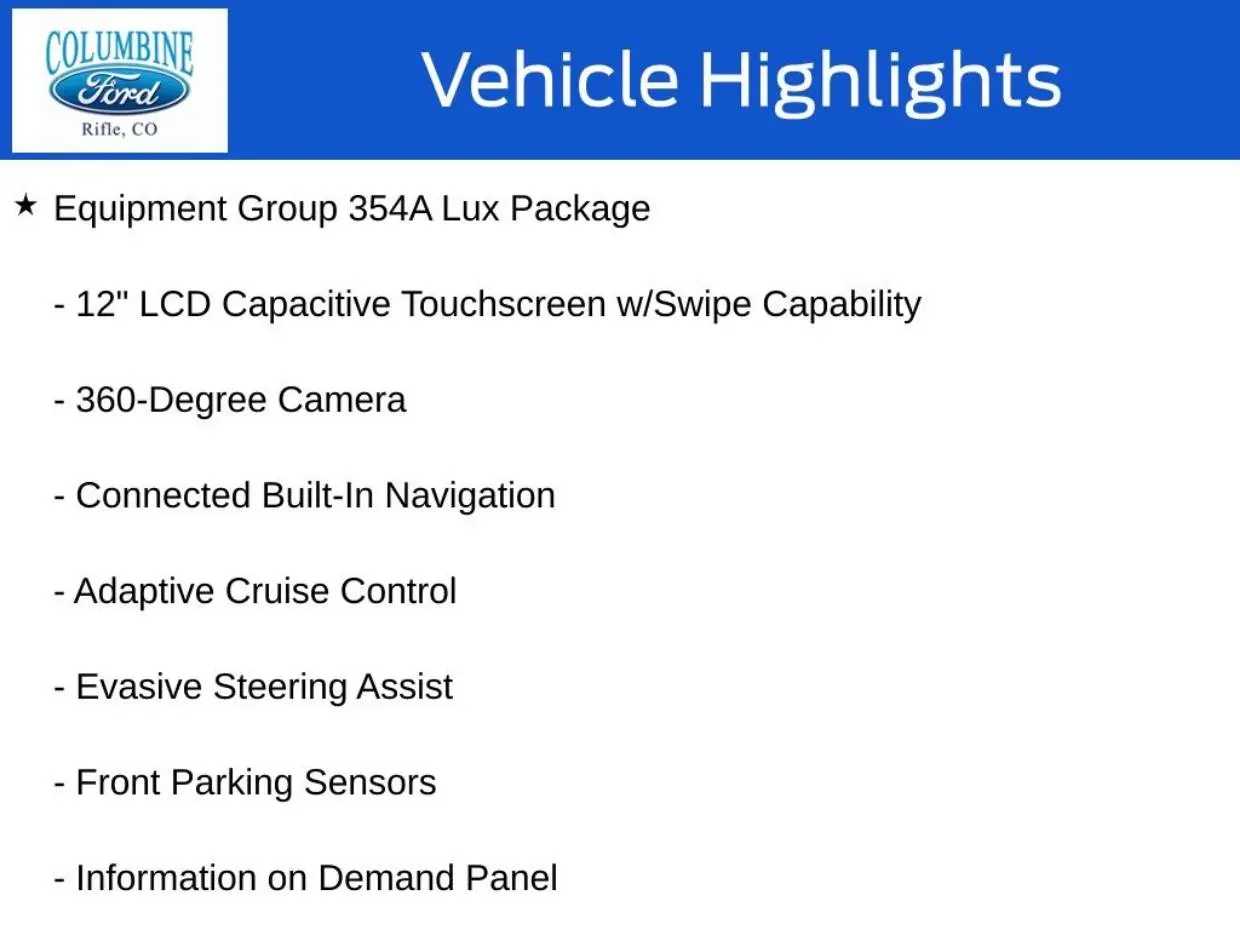 COLUMBINE
Ford
Rifle, CO

Vehicle Highlights

★ Equipment Group 354A Lux Package

- 12" LCD Capacitive Touchscreen w/Swipe Capability

- 360-Degree Camera

- Connected Built-In Navigation

- Adaptive Cruise Control

- Evasive Steering Assist

- Front Parking Sensors

- Information on Demand Panel